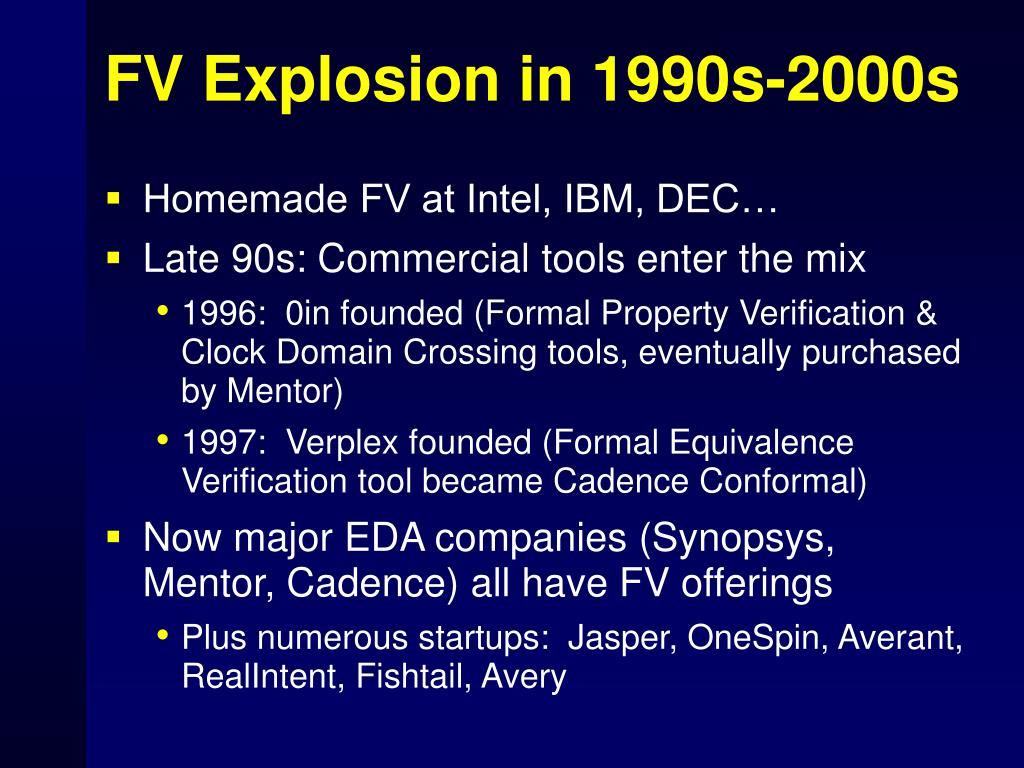 FV Explosion in 1990s-2000s

▪ Homemade FV at Intel, IBM, DEC…
▪ Late 90s: Commercial tools enter the mix
• 1996: 0in founded (Formal Property Verification & Clock Domain Crossing tools, eventually purchased by Mentor)
• 1997: Verplex founded (Formal Equivalence Verification tool became Cadence Conformal)
▪ Now major EDA companies (Synopsys, Mentor, Cadence) all have FV offerings
• Plus numerous startups: Jasper, OneSpin, Averant, RealIntent, Fishtail, Avery